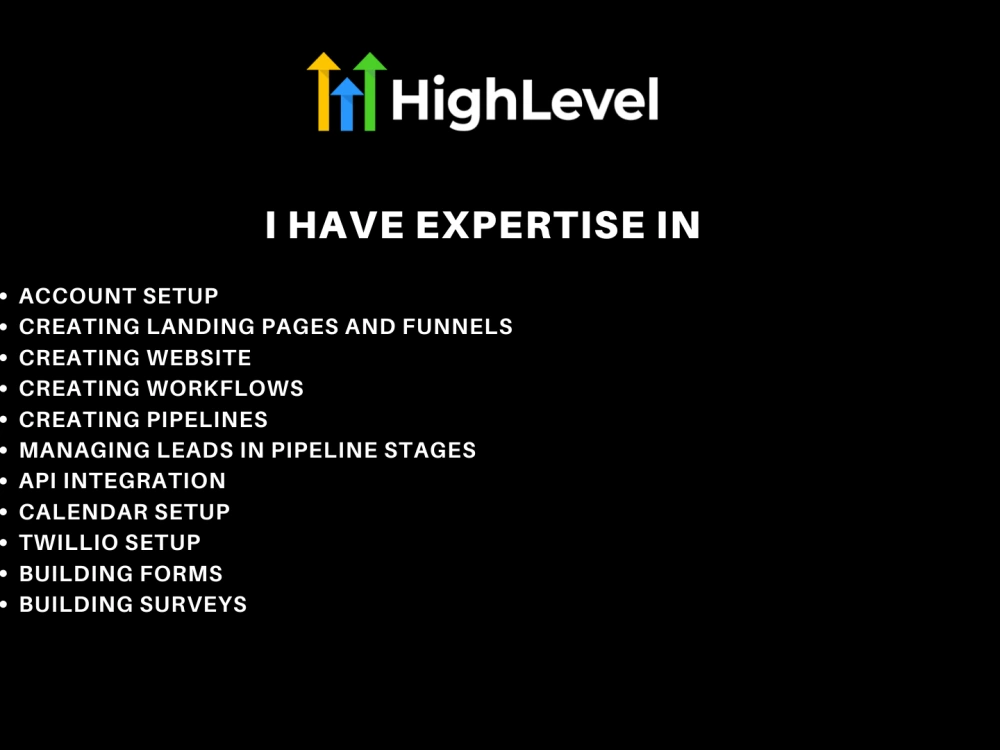 HighLevel

I HAVE EXPERTISE IN

• ACCOUNT SETUP
• CREATING LANDING PAGES AND FUNNELS
• CREATING WEBSITE
• CREATING WORKFLOWS
• CREATING PIPELINES
• MANAGING LEADS IN PIPELINE STAGES
• API INTEGRATION
• CALENDAR SETUP
• TWILLIO SETUP
• BUILDING FORMS
• BUILDING SURVEYS